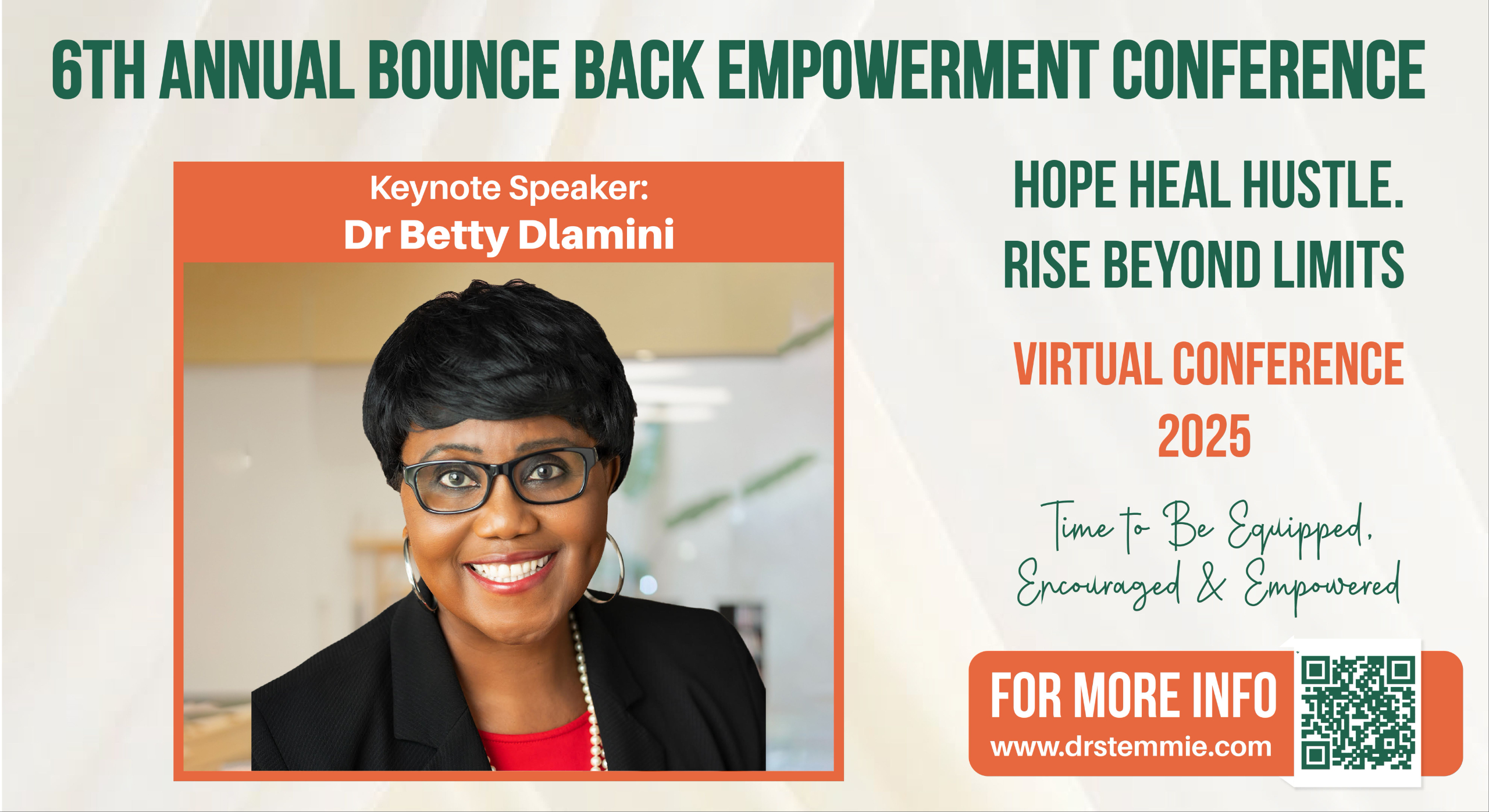 6TH ANNUAL BOUNCE BACK EMPOWERMENT CONFERENCE

Keynote Speaker:
Dr Betty Dlamini

HOPE HEAL HUSTLE.
RISE BEYOND LIMITS

VIRTUAL CONFERENCE
2025

Time to Be Equipped,
Encouraged & Empowered

FOR MORE INFO
www.drstemmie.com